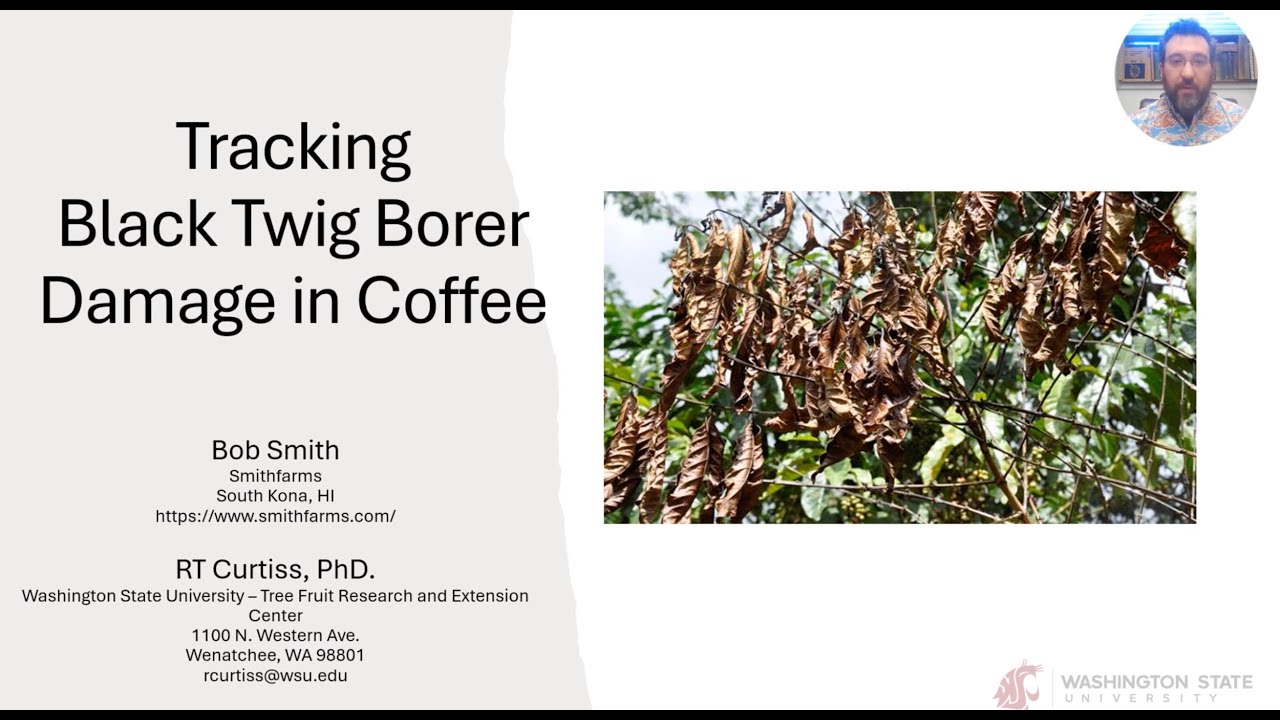 Tracking Black Twig Borer Damage in Coffee

Bob Smith
Smithfarms
South Kona, HI
https://www.smithfarms.com/

RT Curtiss, PhD.
Washington State University – Tree Fruit Research and Extension Center
1100 N. Western Ave.
Wenatchee, WA 98801
rcurtiss@wsu.edu

WASHINGTON STATE UNIVERSITY